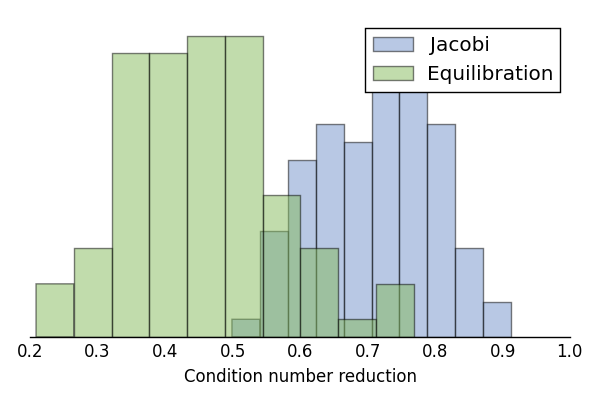 Jacobi
Equilibration

0.2 0.3 0.4 0.5 0.6 0.7 0.8 0.9 1.0
Condition number reduction